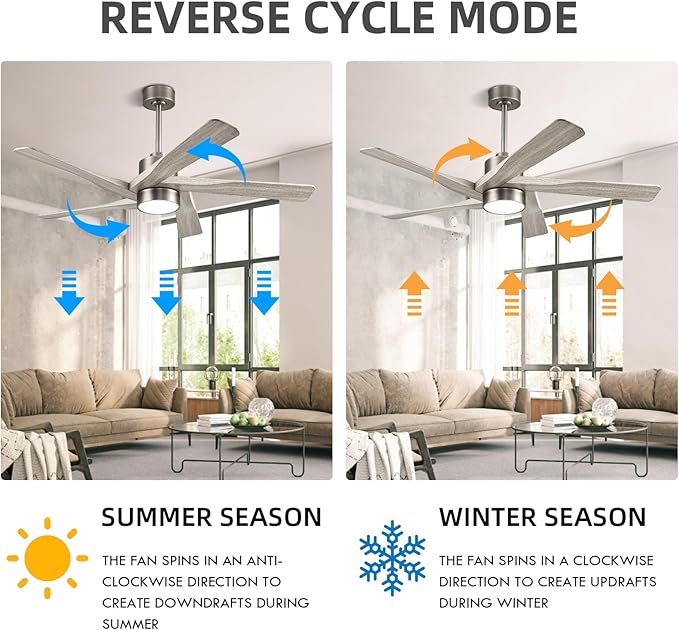 REVERSE CYCLE MODE

SUMMER SEASON

THE FAN SPINS IN AN ANTI-CLOCKWISE DIRECTION TO CREATE DOWNDRAFTS DURING SUMMER

WINTER SEASON

THE FAN SPINS IN A CLOCKWISE DIRECTION TO CREATE UPDRAFTS DURING WINTER